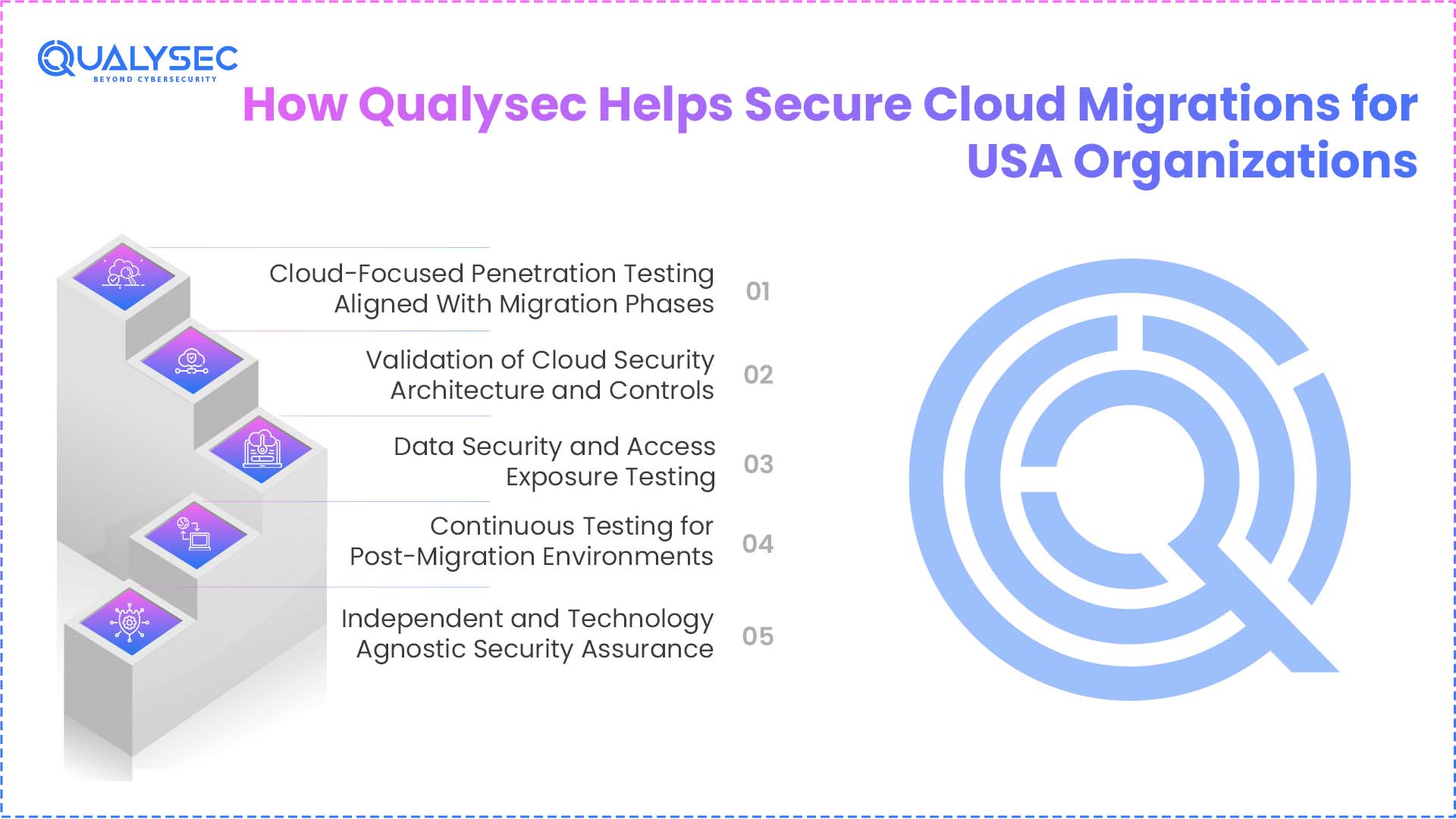 QUALYSEC
BEYOND CYBERSECURITY

How Qualysec Helps Secure Cloud Migrations for USA Organizations

Cloud-Focused Penetration Testing Aligned With Migration Phases 01

Validation of Cloud Security Architecture and Controls 02

Data Security and Access Exposure Testing 03

Continuous Testing for Post-Migration Environments 04

Independent and Technology Agnostic Security Assurance 05